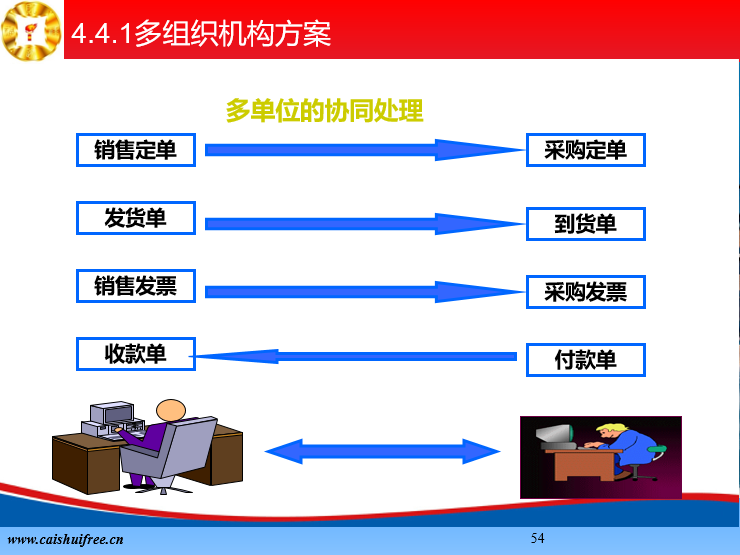 4.4.1多组织机构方案

多单位的协同处理

销售定单

采购定单

发货单

到货单

销售发票

采购发票

收款单

付款单

www.caishuifree.cn

54